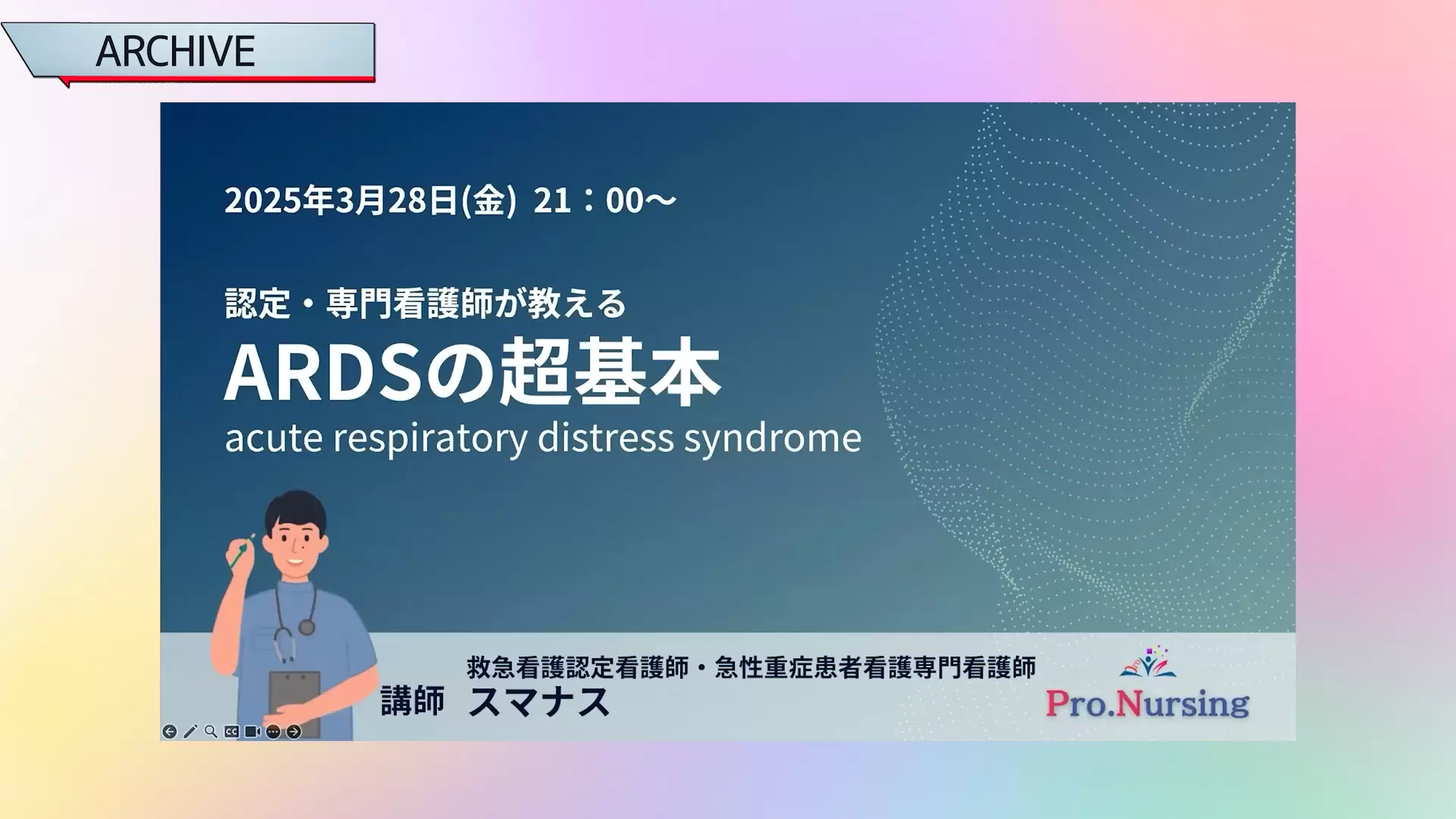 ARCHIVE

2025年3月28日(金) 21：00～

認定・専門看護師が教える
ARDSの超基本
acute respiratory distress syndrome

救急看護認定看護師・急性重症患者看護専門看護師
講師 スマナス

Pro.Nursing